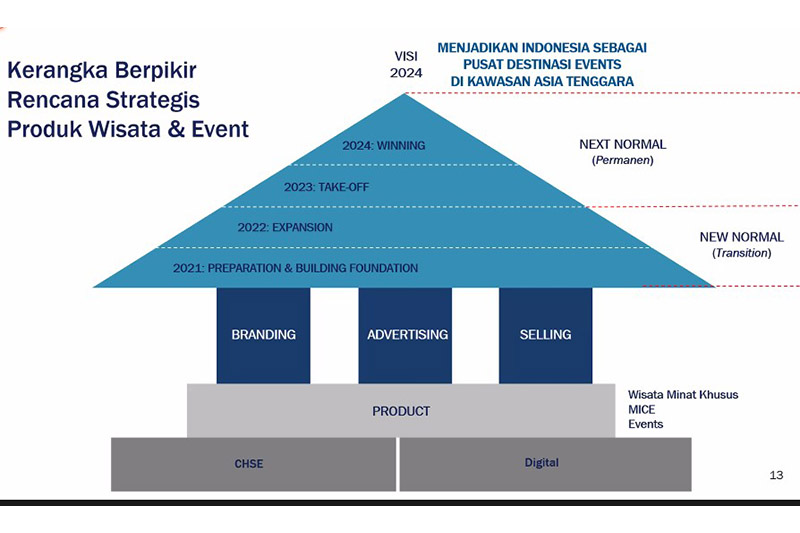 Kerangka Berpikir
Rencana Strategis
Produk Wisata & Event

VISI
2024

MENJADIKAN INDONESIA SEBAGAI
PUSAT DESTINASI EVENTS
DI KAWASAN ASIA TENGGARA

2024: WINNING

2023: TAKE-OFF

2022: EXPANSION

2021: PREPARATION & BUILDING FOUNDATION

NEXT NORMAL
(Permanen)

NEW NORMAL
(Transition)

BRANDING

ADVERTISING

SELLING

PRODUCT

Wisata Minat Khusus
MICE
Events

CHSE

Digital

13